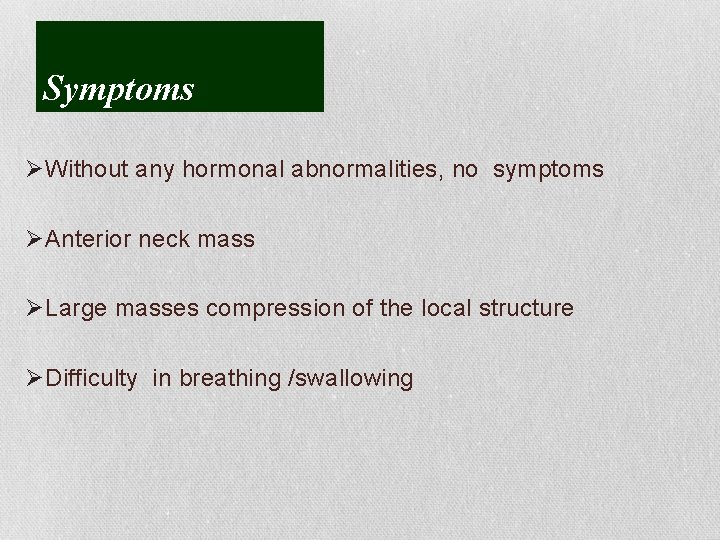 Symptoms

➢Without any hormonal abnormalities, no symptoms

➢Anterior neck mass

➢Large masses compression of the local structure

➢Difficulty in breathing /swallowing